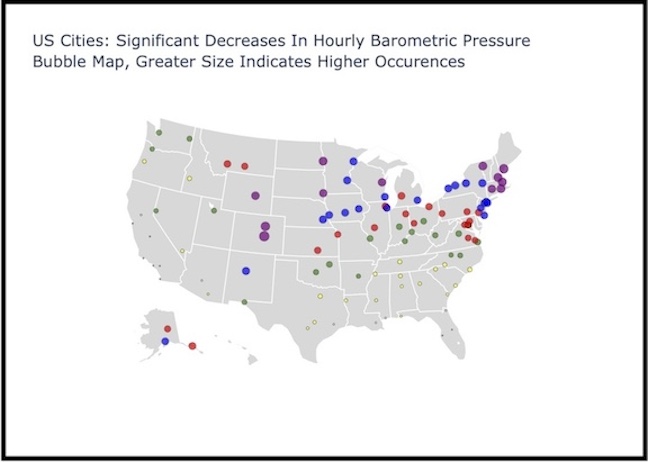 US Cities: Significant Decreases In Hourly Barometric Pressure
Bubble Map, Greater Size Indicates Higher Occurences